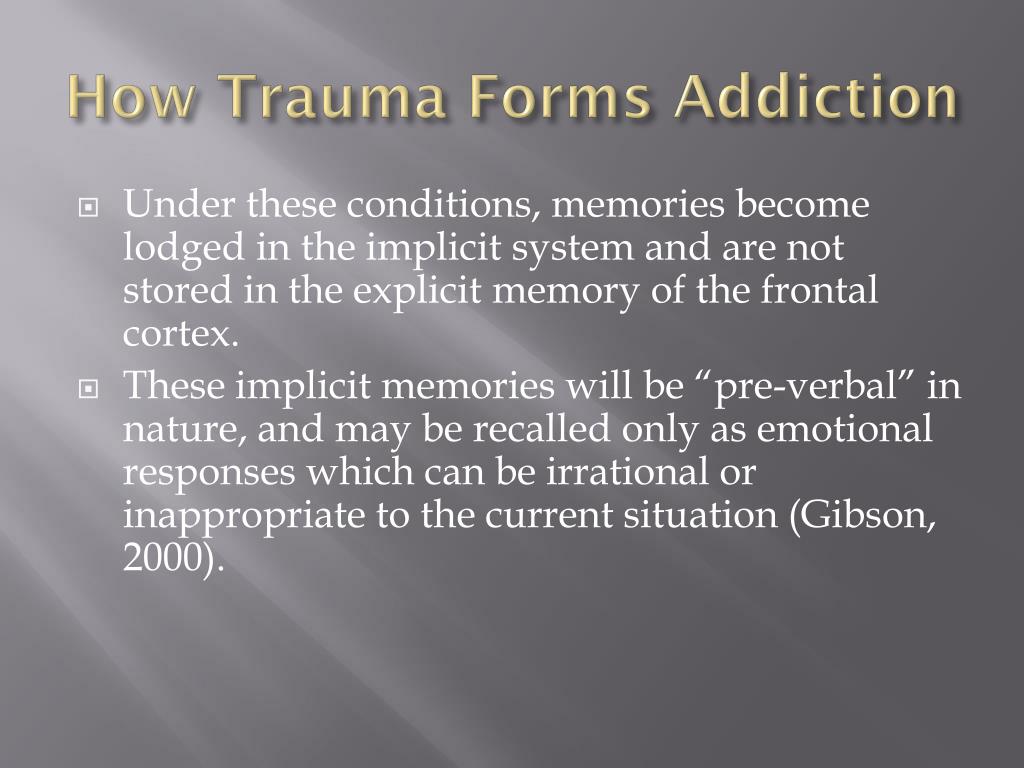 How Trauma Forms Addiction

Under these conditions, memories become lodged in the implicit system and are not stored in the explicit memory of the frontal cortex.

These implicit memories will be “pre-verbal” in nature, and may be recalled only as emotional responses which can be irrational or inappropriate to the current situation (Gibson, 2000).